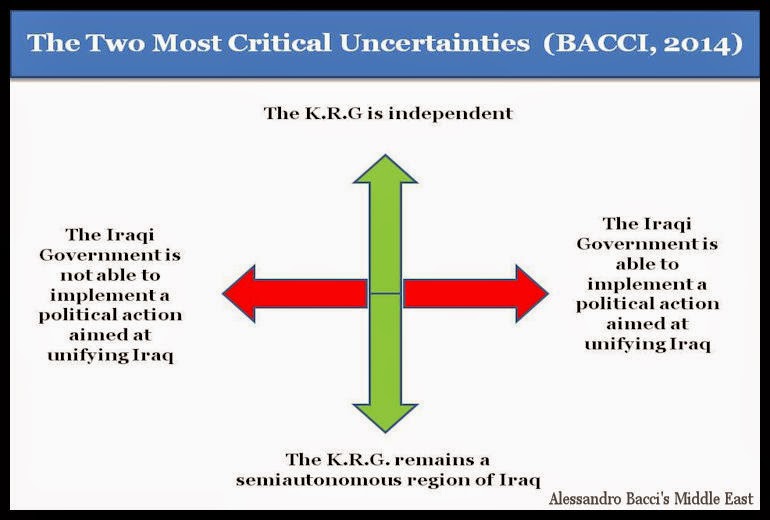 The Two Most Critical Uncertainties (BACCI, 2014)

The K.R.G is independent

The Iraqi Government is not able to implement a political action aimed at unifying Iraq

The Iraqi Government is able to implement a political action aimed at unifying Iraq

The K.R.G. remains a semiautonomous region of Iraq

Alessandro Bacci's Middle East